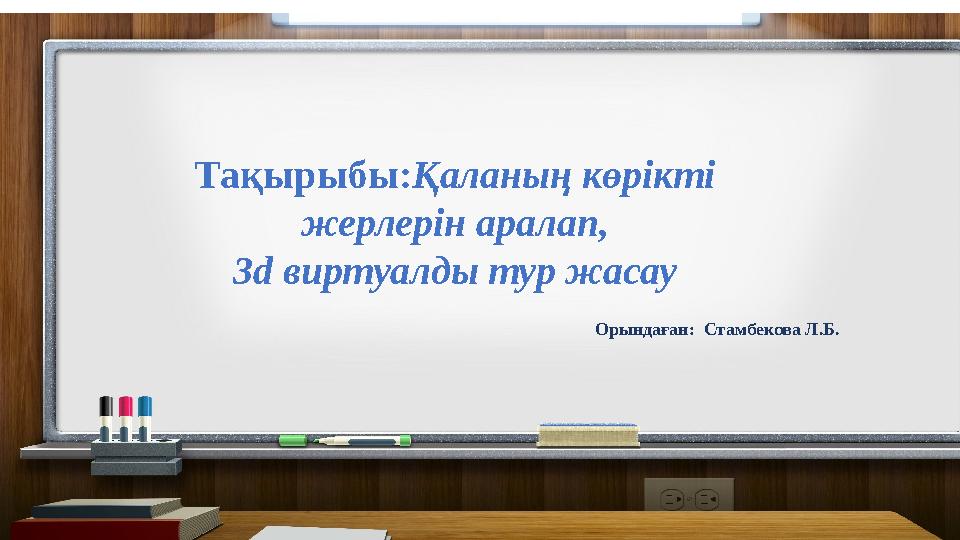 Тақырыбы:Қаланың көрікті жерлерін аралап, 3d виртуалды тур жасау

Орындаған: Стамбекова Л.Б.